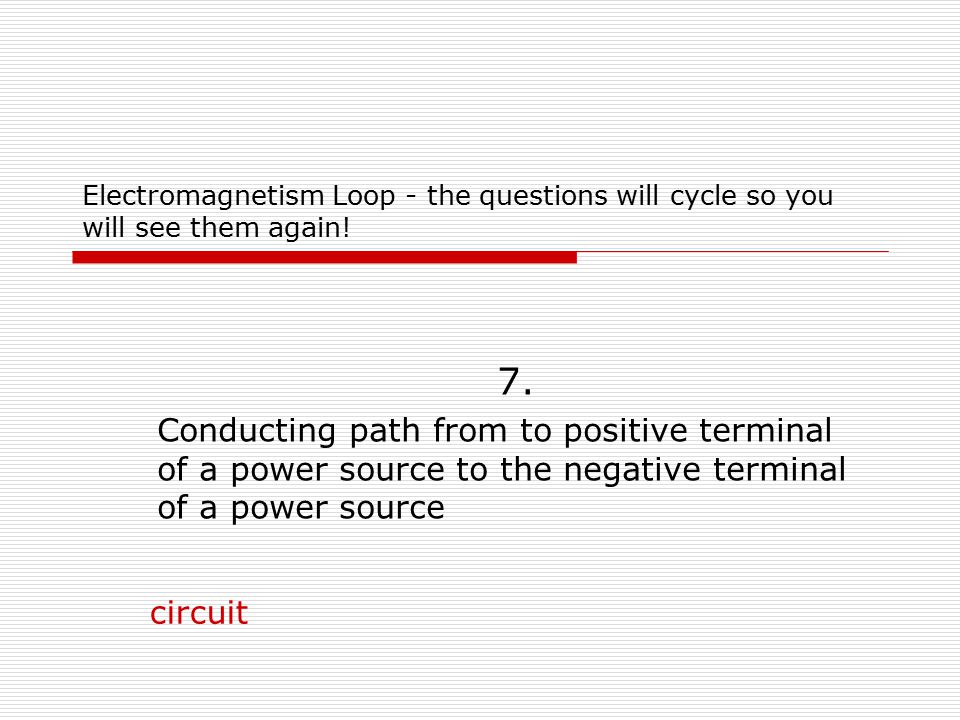 Electromagnetism Loop - the questions will cycle so you will see them again!

7.

Conducting path from to positive terminal of a power source to the negative terminal of a power source

circuit